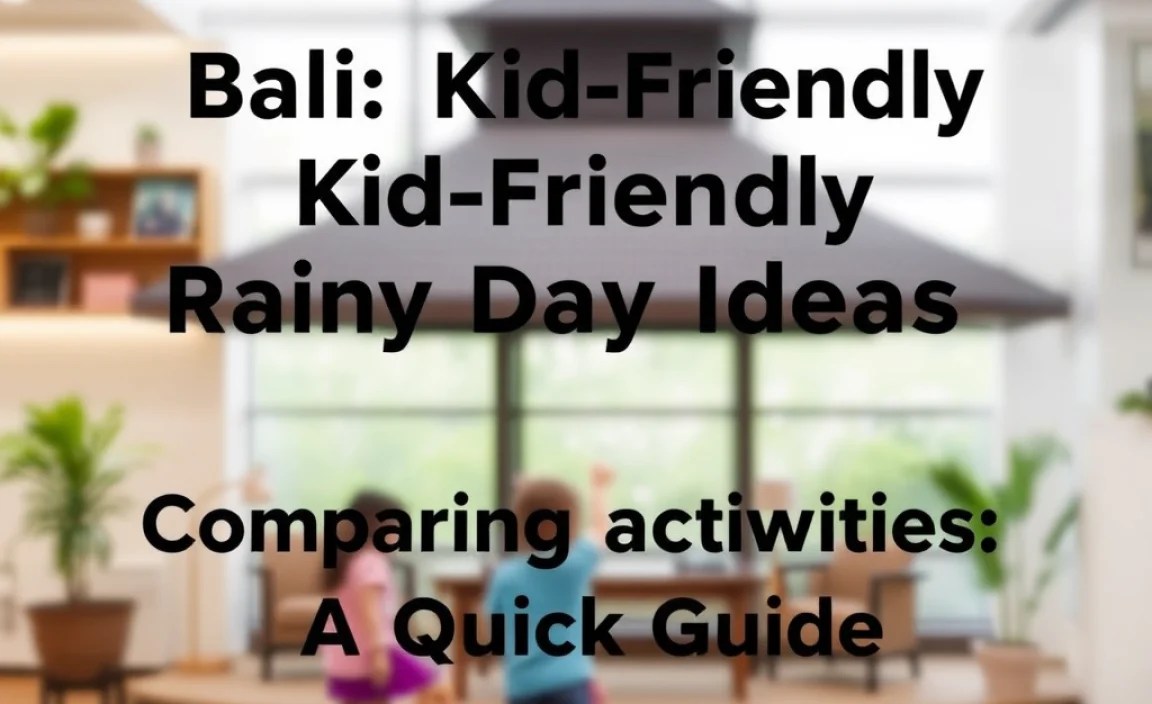 Bali: Kid-Friendly Kid-Friendly Rainy Day Ideas

Comparing actiwities: A Quick Guide